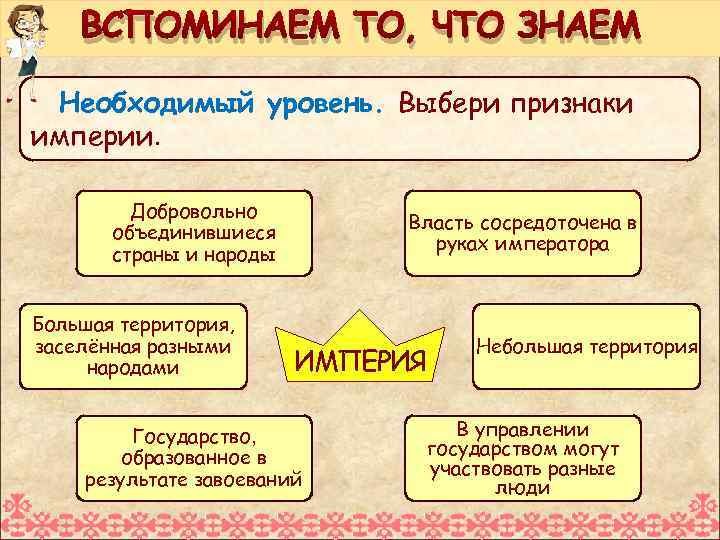 ВСПОМИНАЕМ ТО, ЧТО ЗНАЕМ

Необходимый уровень. Выбери признаки империи.

Добровольно объединившиеся страны и народы

Власть сосредоточена в руках императора

Большая территория, заселённая разными народами

ИМПЕРИЯ

Небольшая территория

Государство, образованное в результате завоеваний

В управлении государством могут участвовать разные люди